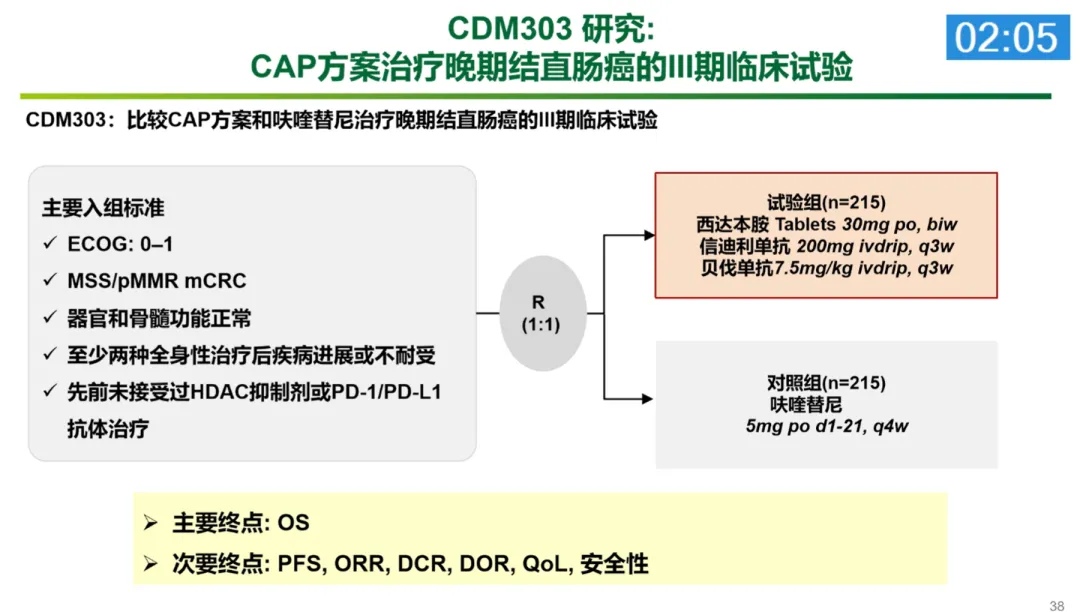 CDM303 研究:
CAP方案治疗晚期结直肠癌的III期临床试验

02:05

CDM303：比较CAP方案和呋喹替尼治疗晚期结直肠癌的III期临床试验

主要入组标准
✓ ECOG: 0–1
✓ MSS/pMMR mCRC
✓ 器官和骨髓功能正常
✓ 至少两种全身性治疗后疾病进展或不耐受
✓ 先前未接受过HDAC抑制剂或PD-1/PD-L1抗体治疗

R
(1:1)

试验组(n=215)
西达本胺 Tablets 30mg po, biw
信迪利单抗 200mg ivdrip, q3w
贝伐单抗7.5mg/kg ivdrip, q3w

对照组(n=215)
呋喹替尼
5mg po d1-21, q4w

➢ 主要终点: OS
➢ 次要终点: PFS, ORR, DCR, DOR, QoL, 安全性

38